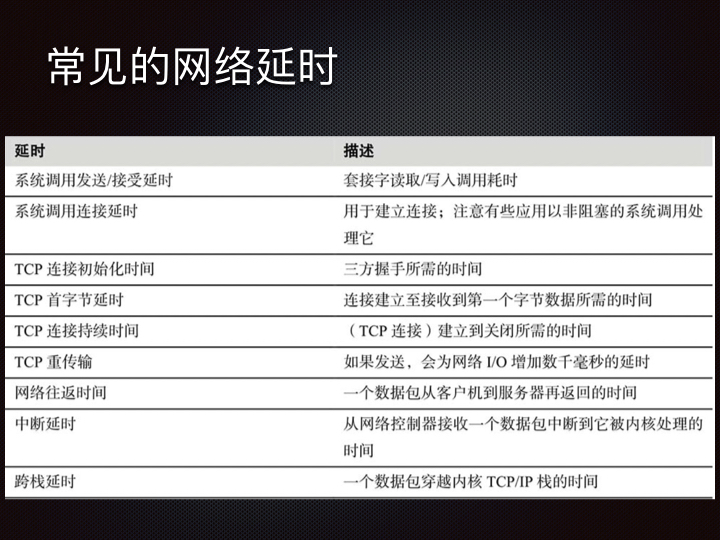 常见的网络延时

| 延时 | 描述 |
|---|---|
| 系统调用发送/接受延时 | 套接字读取/写入调用耗时 |
| 系统调用连接延时 | 用于建立连接；注意有些应用以非阻塞的系统调用处理它 |
| TCP 连接初始化时间 | 三方握手所需的时间 |
| TCP 首字节延时 | 连接建立至接收到第一个字节数据所需的时间 |
| TCP 连接持续时间 | （TCP 连接）建立到关闭所需的时间 |
| TCP 重传输 | 如果发送，会为网络 I/O 增加数千毫秒的延时 |
| 网络往返时间 | 一个数据包从客户机到服务器再返回的时间 |
| 中断延时 | 从网络控制器接收一个数据包中断到它被内核处理的时间 |
| 跨栈延时 | 一个数据包穿越内核 TCP/IP 栈的时间 |